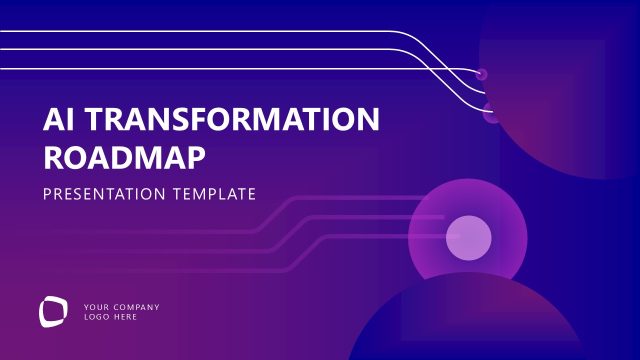 AI TRANSFORMATION ROADMAP

PRESENTATION TEMPLATE

YOUR COMPANY
LOGO HERE